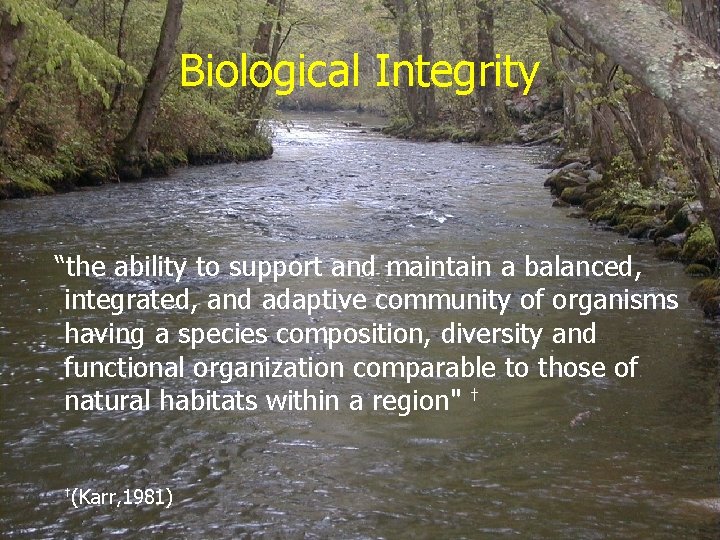 Biological Integrity

“the ability to support and maintain a balanced, integrated, and adaptive community of organisms having a species composition, diversity and functional organization comparable to those of natural habitats within a region" †

†(Karr,1981)